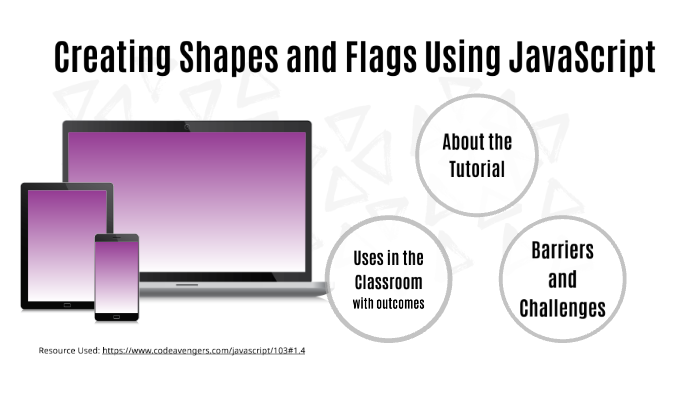 Creating Shapes and Flags Using JavaScript

About the Tutorial

Uses in the Classroom with outcomes

Barriers and Challenges

Resource Used: https://www.codeavengers.com/javascript/103#1.4